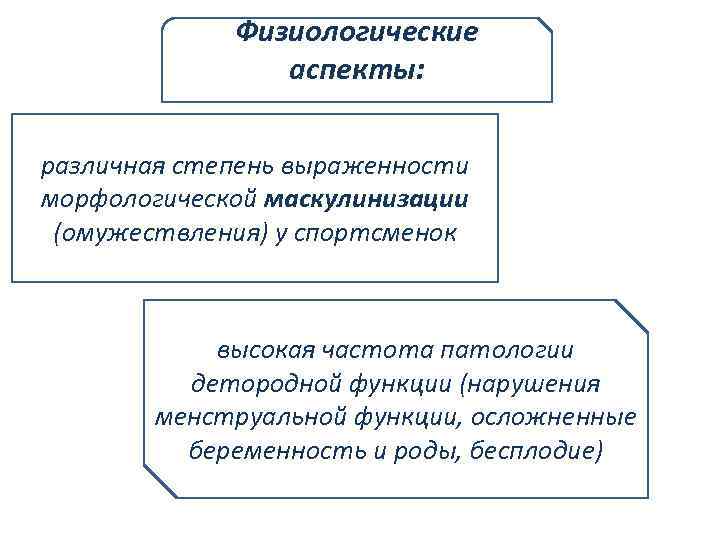 Физиологические аспекты:

различная степень выраженности морфологической маскулинизации (омужествления) у спортсменок

высокая частота патологии детородной функции (нарушения менструальной функции, осложненные беременность и роды, бесплодие)